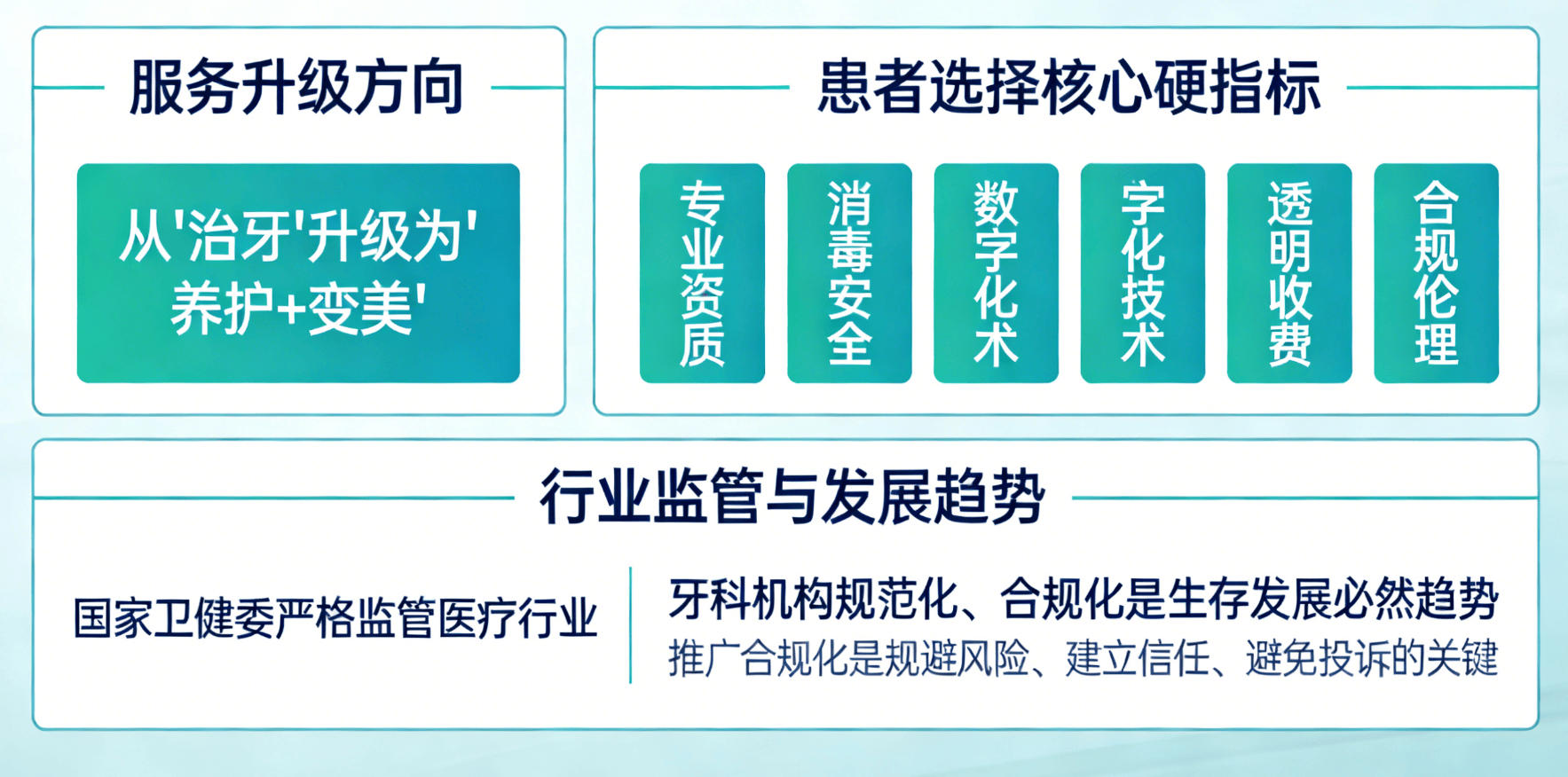 服务升级方向

从'治牙'升级为'养护+变美'

患者选择核心硬指标

专业资质

消毒安全

数字化术

字化技术

透明收费

合规伦理

行业监管与发展趋势

国家卫健委严格监管医疗行业

牙科机构规范化、合规化是生存发展必然趋势

推广合规化是规避风险、建立信任、避免投诉的关键